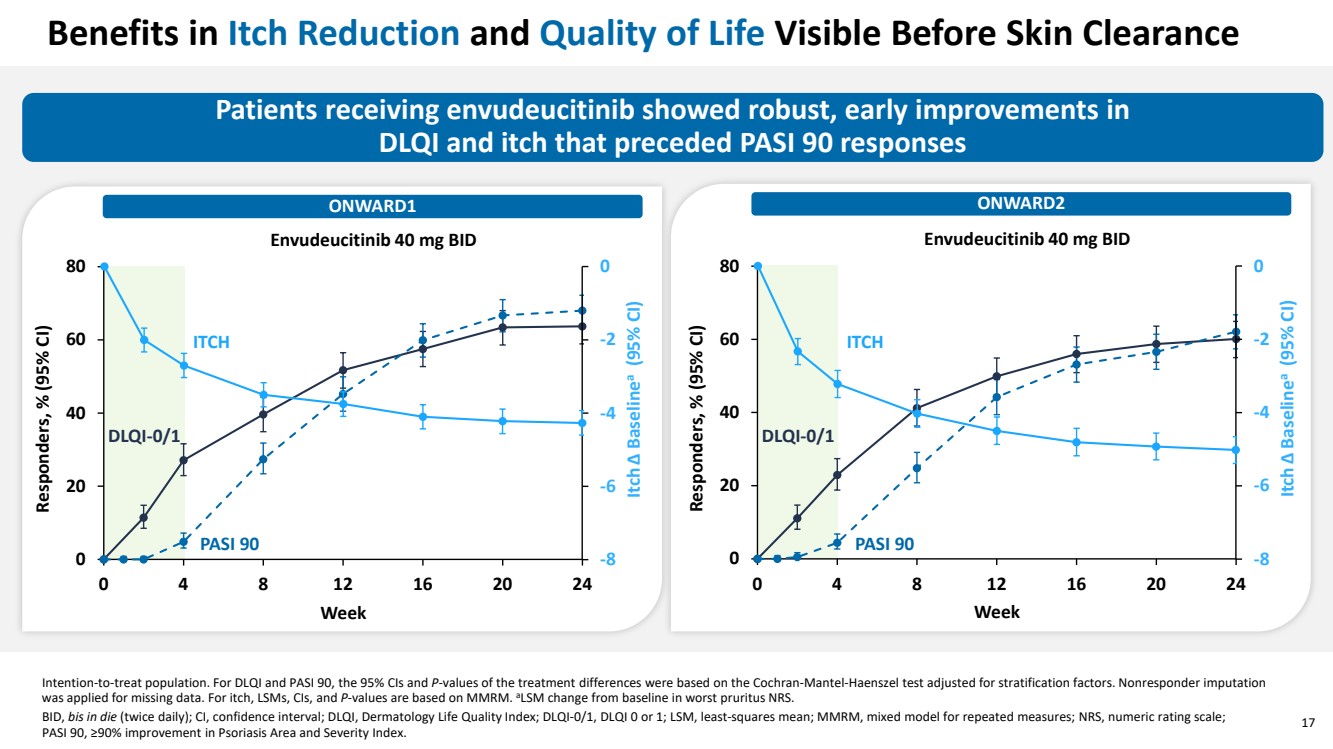 Benefits in Itch Reduction and Quality of Life Visible Before Skin Clearance

Patients receiving envudeucitinib showed robust, early improvements in DLQI and itch that preceded PASI 90 responses

ONWARD1

Envudeucitinib 40 mg BID

Responders, % (95% CI)

80
60
40
20
0

0
-2
-4
-6
-8

Itch Δ Baseline$^a$ (95% CI)

ITCH

DLQI-0/1

PASI 90

0 4 8 12 16 20 24

Week

ONWARD2

Envudeucitinib 40 mg BID

Responders, % (95% CI)

80
60
40
20
0

0
-2
-4
-6
-8

Itch Δ Baseline$^a$ (95% CI)

ITCH

DLQI-0/1

PASI 90

0 4 8 12 16 20 24

Week

Intention-to-treat population. For DLQI and PASI 90, the 95% CIs and P-values of the treatment differences were based on the Cochran-Mantel-Haenszel test adjusted for stratification factors. Nonresponder imputation was applied for missing data. For itch, LSMs, CIs, and P-values are based on MMRM. $^a$LSM change from baseline in worst pruritus NRS.

BID, bis in die (twice daily); CI, confidence interval; DLQI, Dermatology Life Quality Index; DLQI-0/1, DLQI 0 or 1; LSM, least-squares mean; MMRM, mixed model for repeated measures; NRS, numeric rating scale; PASI 90, ≥90% improvement in Psoriasis Area and Severity Index.

17